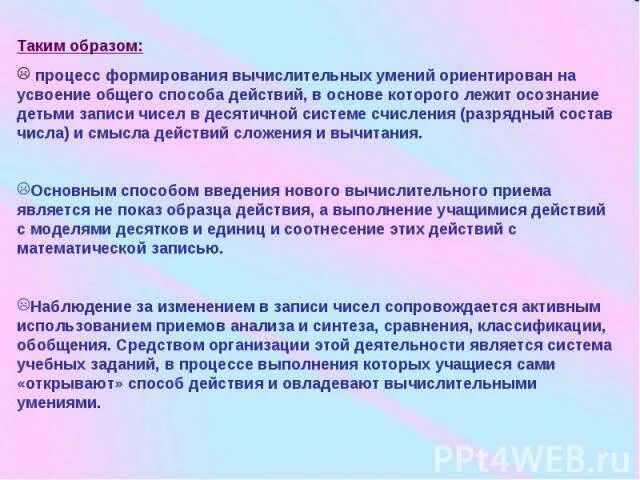 Таким образом:

☹ процесс формирования вычислительных умений ориентирован на усвоение общего способа действий, в основе которого лежит осознание детьми записи чисел в десятичной системе счисления (разрядный состав числа) и смысла действий сложения и вычитания.

☹Основным способом введения нового вычислительного приема является не показ образца действия, а выполнение учащимися действий с моделями десятков и единиц и соотнесение этих действий с математической записью.

☹Наблюдение за изменением в записи чисел сопровождается активным использованием приемов анализа и синтеза, сравнения, классификации, обобщения. Средством организации этой деятельности является система учебных заданий, в процессе выполнения которых учащиеся сами «открывают» способ действия и овладевают вычислительными умениями.

PPt4WEB.ru